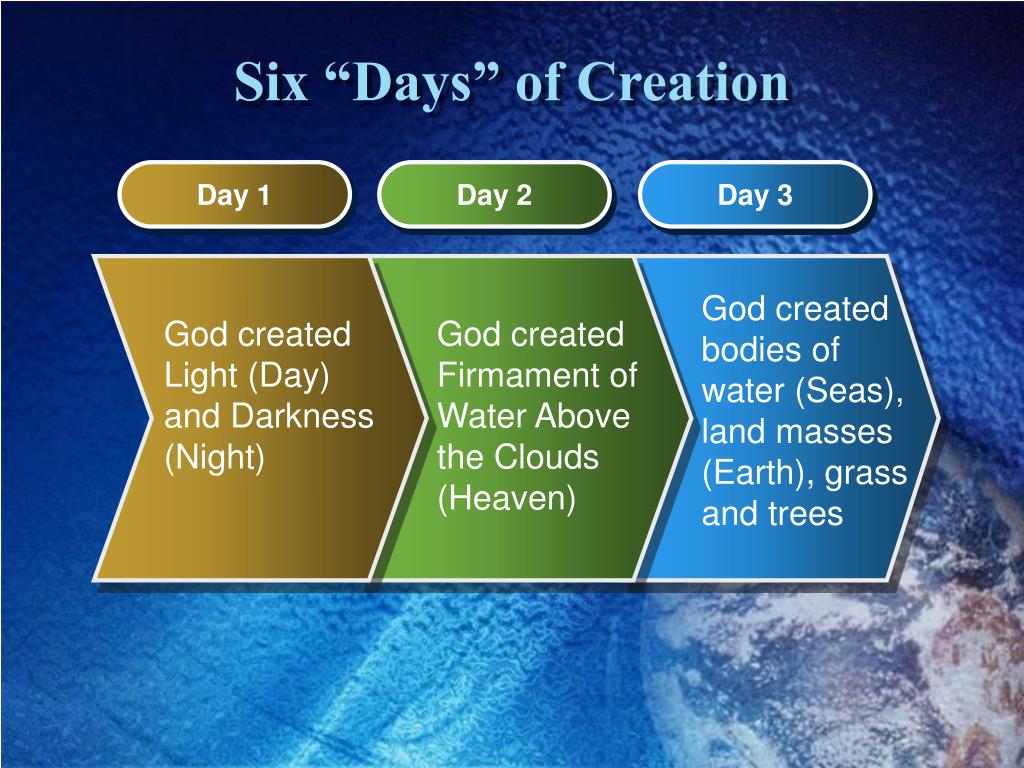 Six “Days” of Creation

Day 1

Day 2

Day 3

God created Light (Day) and Darkness (Night)

God created Firmament of Water Above the Clouds (Heaven)

God created bodies of water (Seas), land masses (Earth), grass and trees